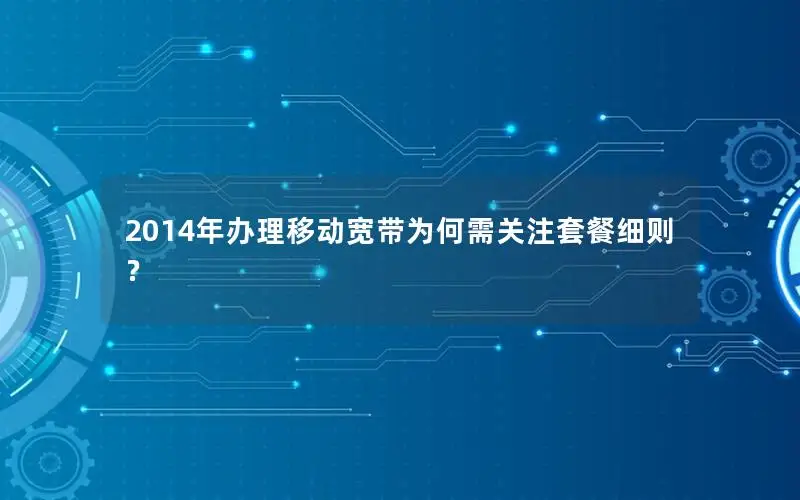 2014年办理移动宽带为何需关注套餐细则？